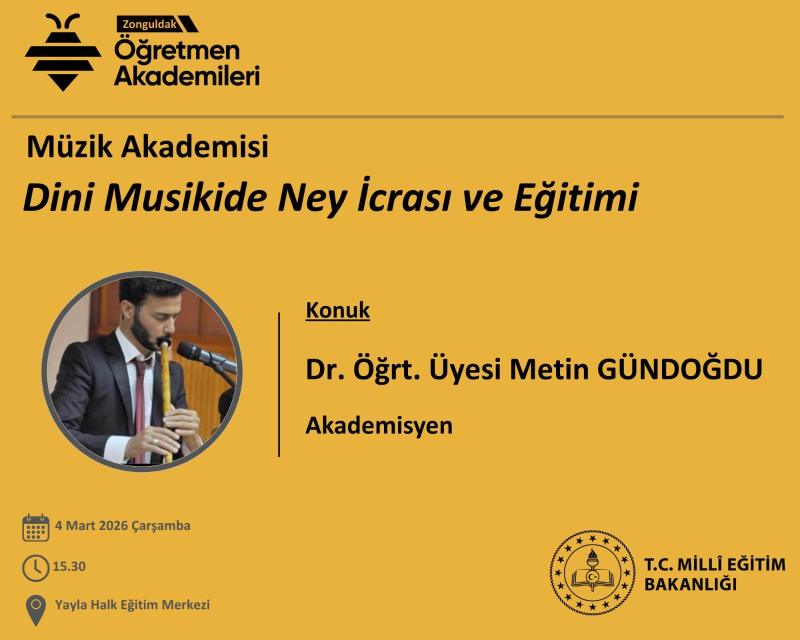 Zonguldak
Öğretmen
Akademileri

Müzik Akademisi

Dini Musikide Ney İcrası ve Eğitimi

Konuk

Dr. Öğrt. Üyesi Metin GÜNDOĞDU

Akademisyen

4 Mart 2026 Çarşamba

15.30

Yayla Halk Eğitim Merkezi

T.C. MİLLÎ EĞİTİM BAKANLIĞI